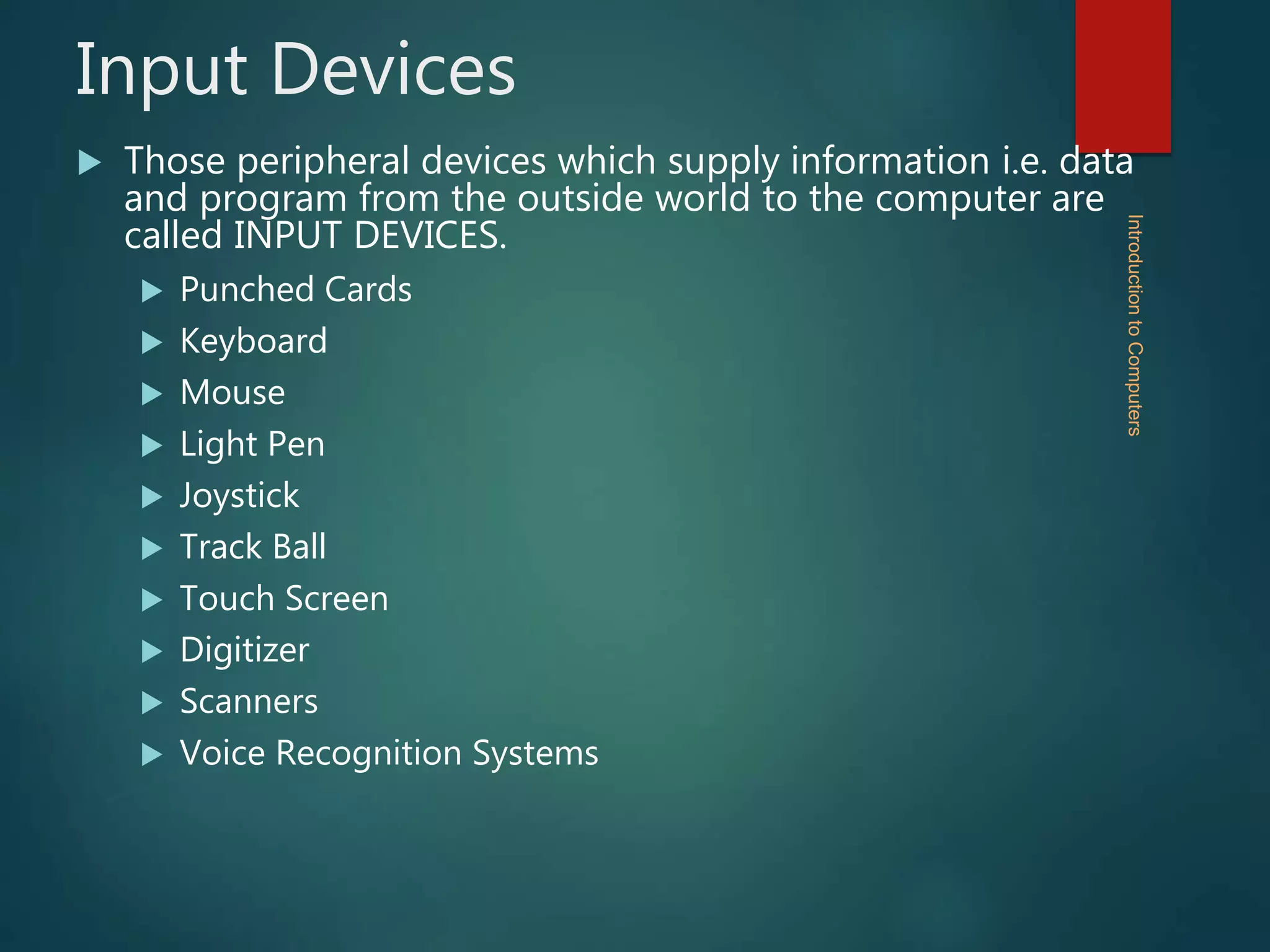 Input Devices

Those peripheral devices which supply information i.e. data and program from the outside world to the computer are called INPUT DEVICES.

Punched Cards

Keyboard

Mouse

Light Pen

Joystick

Track Ball

Touch Screen

Digitizer

Scanners

Voice Recognition Systems

Introduction to Computers